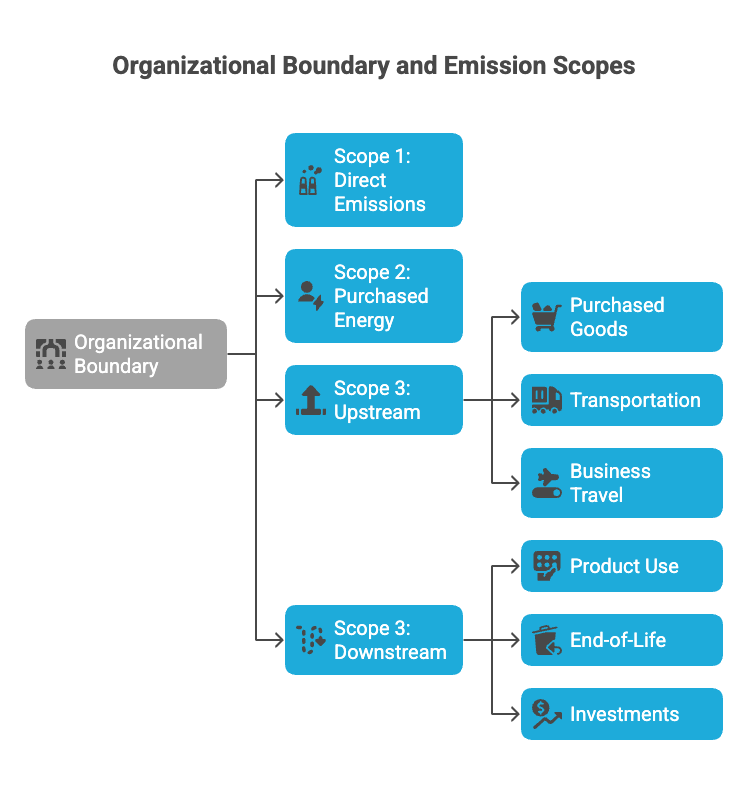 Organizational Boundary and Emission Scopes

Organizational Boundary

Scope 1: Direct Emissions

Scope 2: Purchased Energy

Scope 3: Upstream

Purchased Goods

Transportation

Business Travel

Scope 3: Downstream

Product Use

End-of-Life

Investments